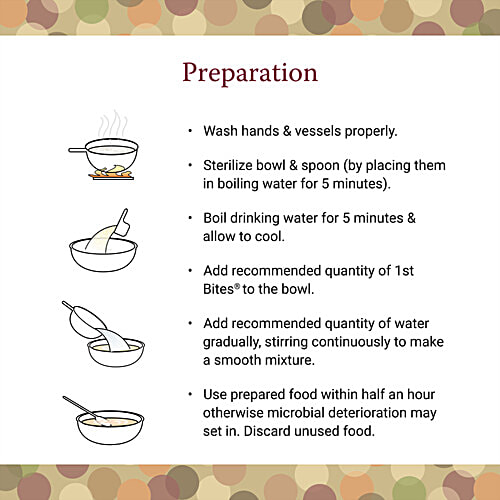 Preparation

• Wash hands & vessels properly.

• Sterilize bowl & spoon (by placing them in boiling water for 5 minutes).

• Boil drinking water for 5 minutes & allow to cool.

• Add recommended quantity of 1st Bites® to the bowl.

• Add recommended quantity of water gradually, stirring continuously to make a smooth mixture.

• Use prepared food within half an hour otherwise microbial deterioration may set in. Discard unused food.